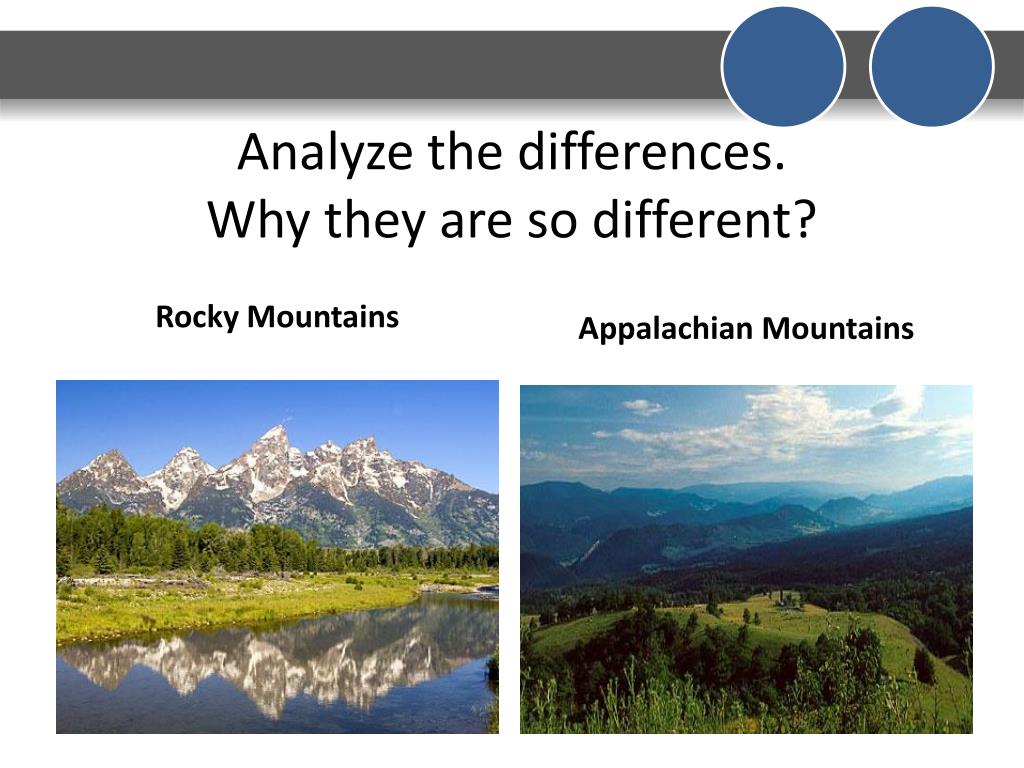 Analyze the differences.
Why they are so different?

Rocky Mountains

Appalachian Mountains